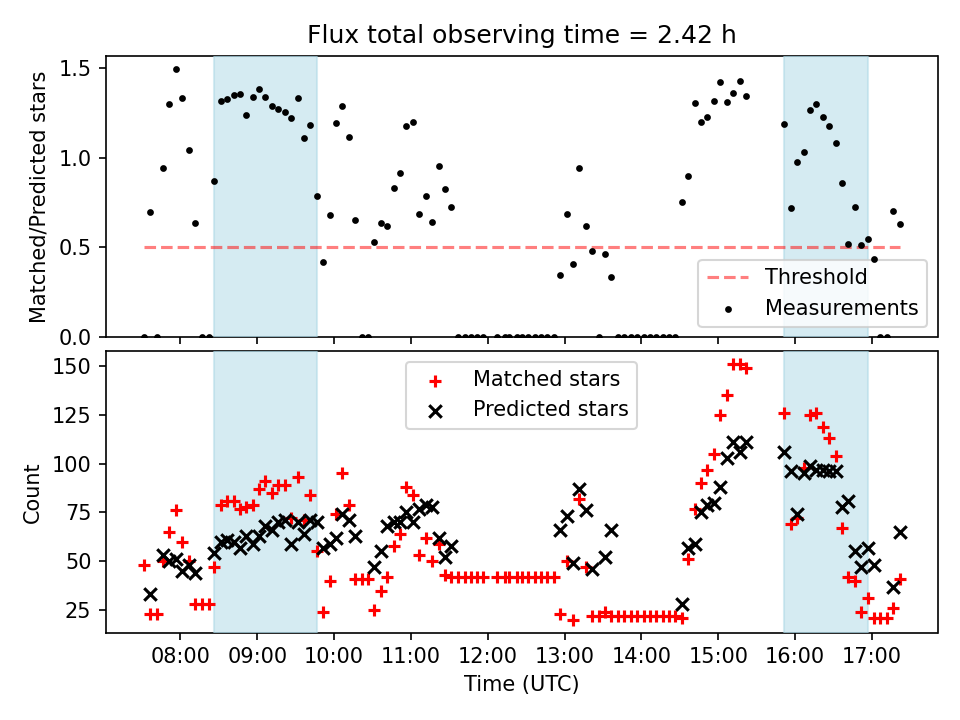 Flux total observing time = 2.42 h

Matched/Predicted stars

1.5
1.0
0.5
0.0

Threshold
Measurements

Count

150
125
100
75
50
25

Matched stars
Predicted stars

08:00 09:00 10:00 11:00 12:00 13:00 14:00 15:00 16:00 17:00

Time (UTC)